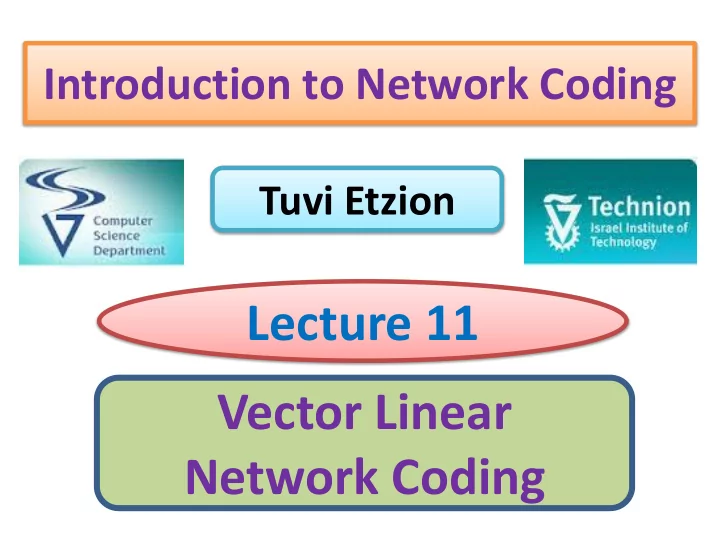 Introduction to Network Coding

Computer Science Department

Tuvi Etzion

Technion Israel Institute of Technology

Lecture 11

Vector Linear Network Coding